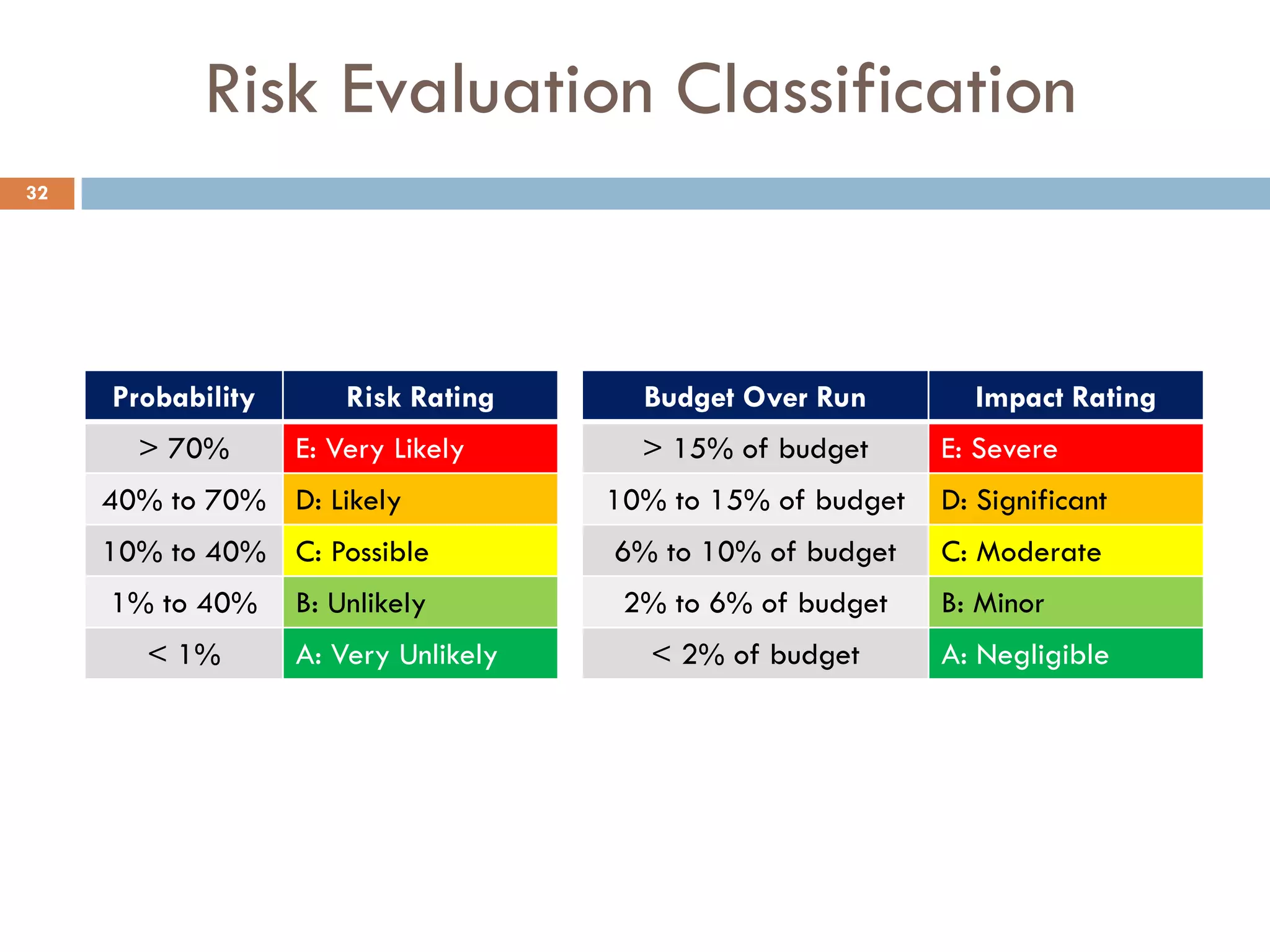 Risk Evaluation Classification

32

| Probability | Risk Rating |
|---|---|
| > 70% | E: Very Likely |
| 40% to 70% | D: Likely |
| 10% to 40% | C: Possible |
| 1% to 40% | B: Unlikely |
| < 1% | A: Very Unlikely |

| Budget Over Run | Impact Rating |
|---|---|
| > 15% of budget | E: Severe |
| 10% to 15% of budget | D: Significant |
| 6% to 10% of budget | C: Moderate |
| 2% to 6% of budget | B: Minor |
| < 2% of budget | A: Negligible |